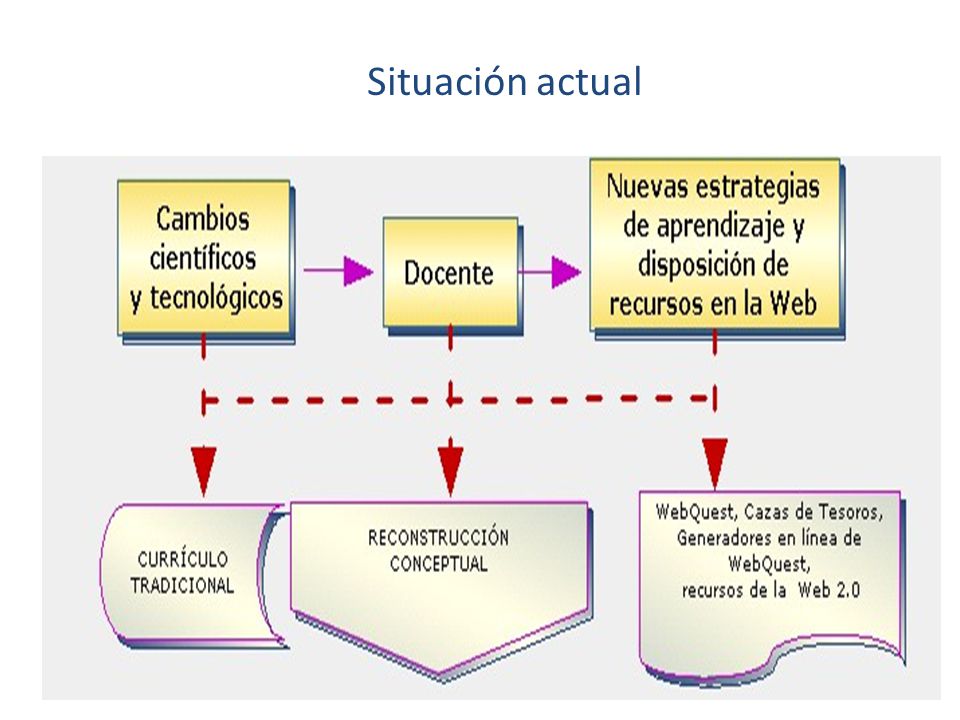 Situación actual

Cambios científicos y tecnológicos

Docente

Nuevas estrategias de aprendizaje y disposición de recursos en la Web

CURRÍCULO TRADICIONAL

RECONSTRUCCIÓN CONCEPTUAL

WebQuest, Cazas de Tesoros, Generadores en línea de WebQuest, recursos de la Web 2.0